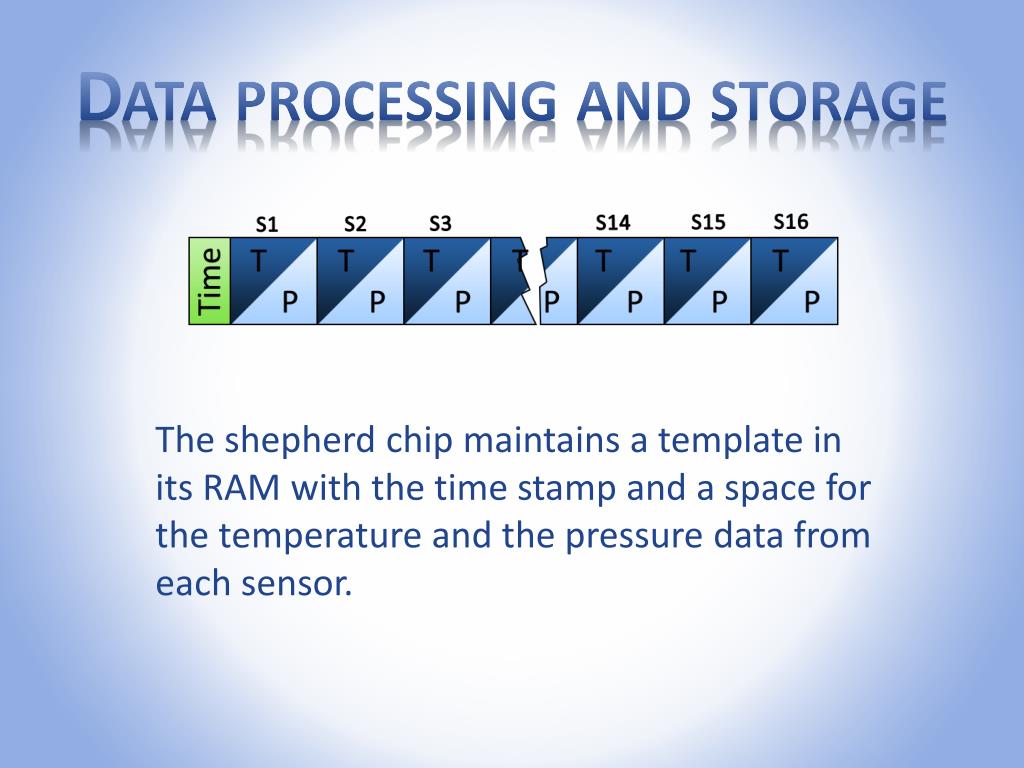 DATA PROCESSING AND STORAGE

S1 S2 S3 S14 S15 S16

Time T P T P T P T P T P T P T P

The shepherd chip maintains a template in its RAM with the time stamp and a space for the temperature and the pressure data from each sensor.